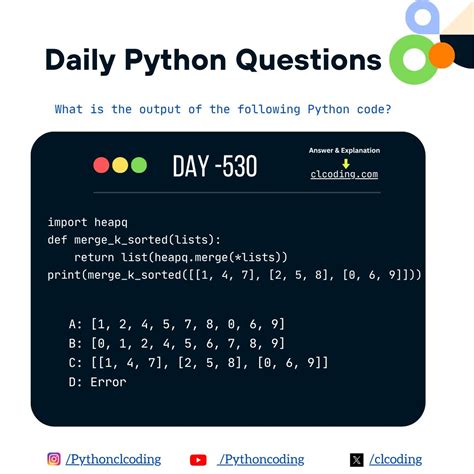 Daily Python Questions

What is the output of the following Python code?

DAY -530

Answer & Explanation
clcoding.com

import heapq
def merge_k_sorted(lists):
    return list(heapq.merge(*lists))
print(merge_k_sorted([[1, 4, 7], [2, 5, 8], [0, 6, 9]]))

A: [1, 2, 4, 5, 7, 8, 0, 6, 9]
B: [0, 1, 2, 4, 5, 6, 7, 8, 9]
C: [[1, 4, 7], [2, 5, 8], [0, 6, 9]]
D: Error

/Pythonclcoding /Pythoncoding /clcoding